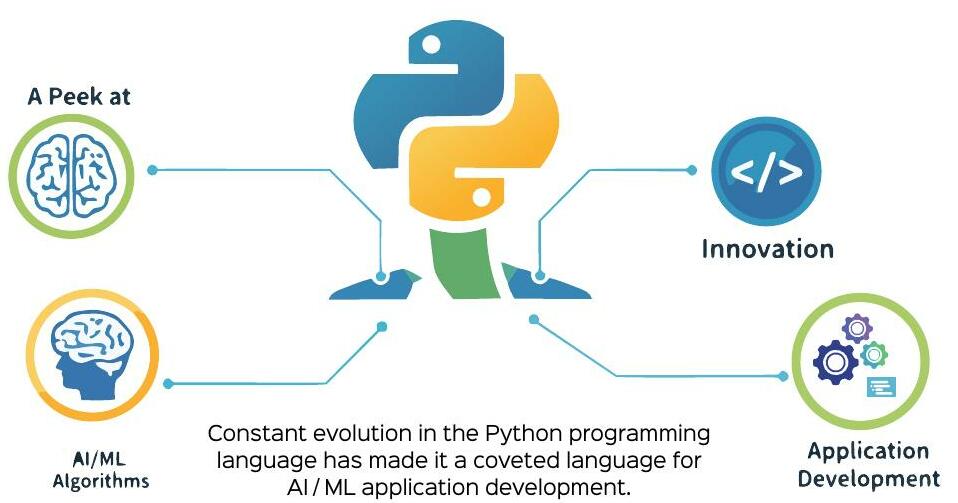 A Peek at

</>

Innovation

AI/ML Algorithms

Constant evolution in the Python programming language has made it a coveted language for AI / ML application development.

Application Development